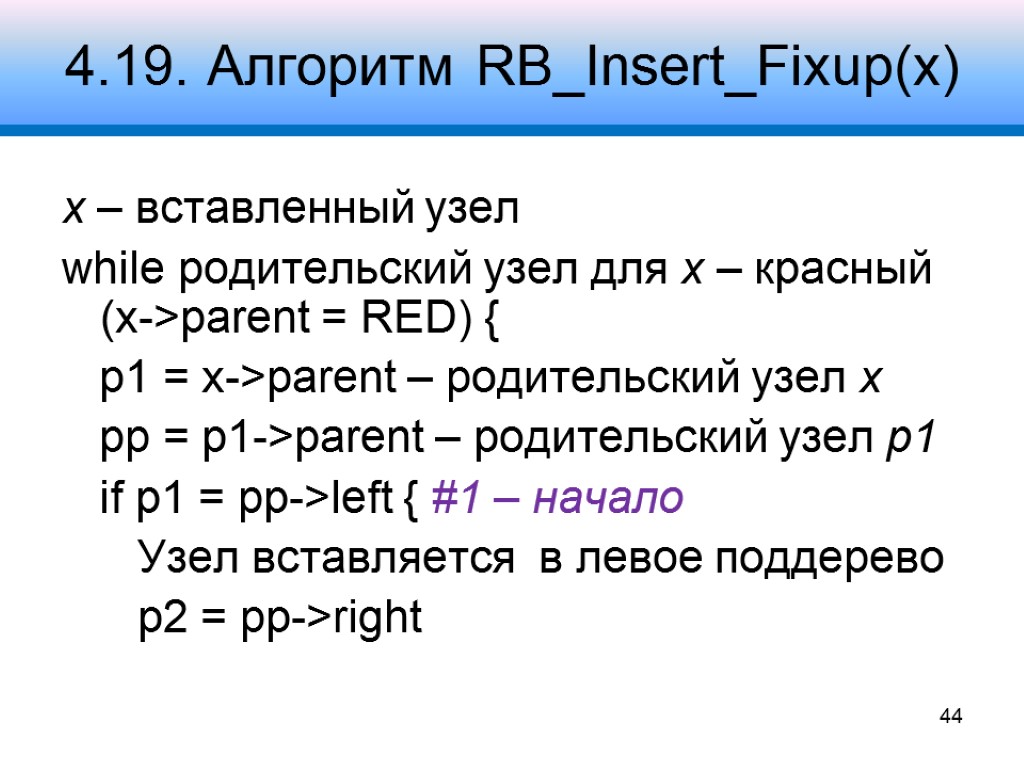 4.19. Алгоритм RB_Insert_Fixup(x)

x – вставленный узел

while родительский узел для x – красный (x->parent = RED) {

p1 = x->parent – родительский узел x

pp = p1->parent – родительский узел p1

if p1 = pp->left { #1 – начало

Узел вставляется в левое поддерево

p2 = pp->right

44